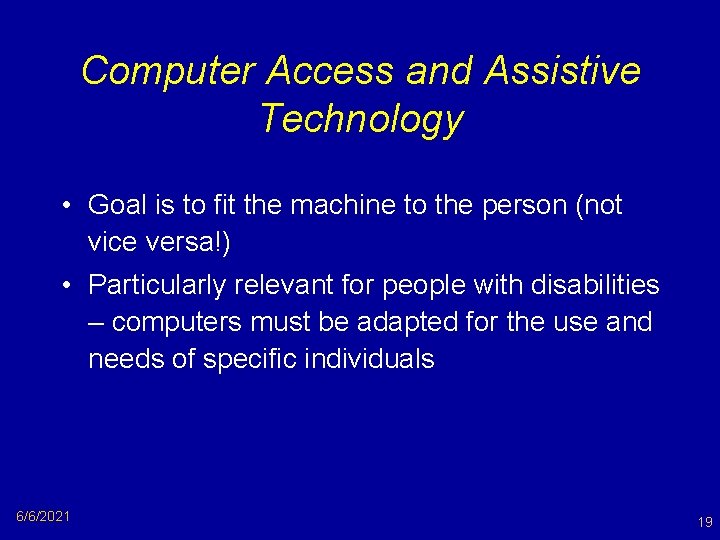 Computer Access and Assistive Technology

• Goal is to fit the machine to the person (not vice versa!)

• Particularly relevant for people with disabilities – computers must be adapted for the use and needs of specific individuals

6/6/2021

19